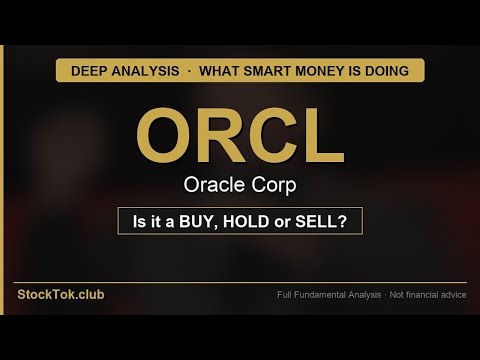 DEEP ANALYSIS · WHAT SMART MONEY IS DOING

ORCL

Oracle Corp

Is it a BUY, HOLD or SELL?

StockTok.club

Full Fundamental Analysis · Not financial advice